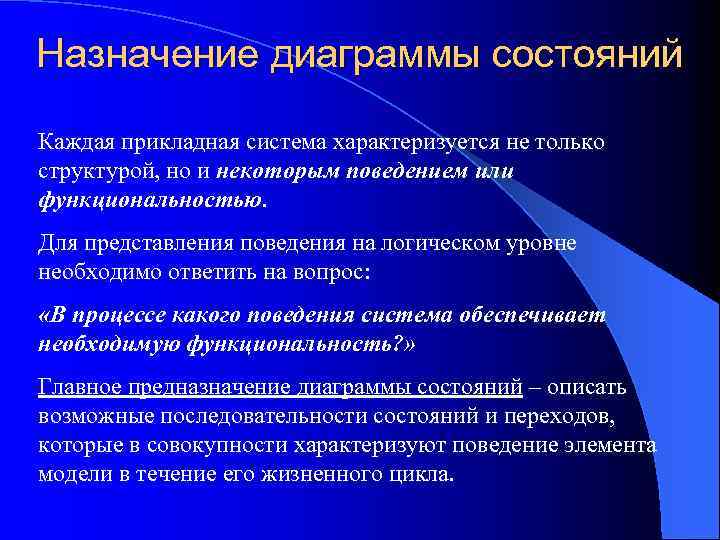 Назначение диаграммы состояний

Каждая прикладная система характеризуется не только структурой, но и некоторым поведением или функциональностью.

Для представления поведения на логическом уровне необходимо ответить на вопрос:

«В процессе какого поведения система обеспечивает необходимую функциональность?»

Главное предназначение диаграммы состояний – описать возможные последовательности состояний и переходов, которые в совокупности характеризуют поведение элемента модели в течение его жизненного цикла.